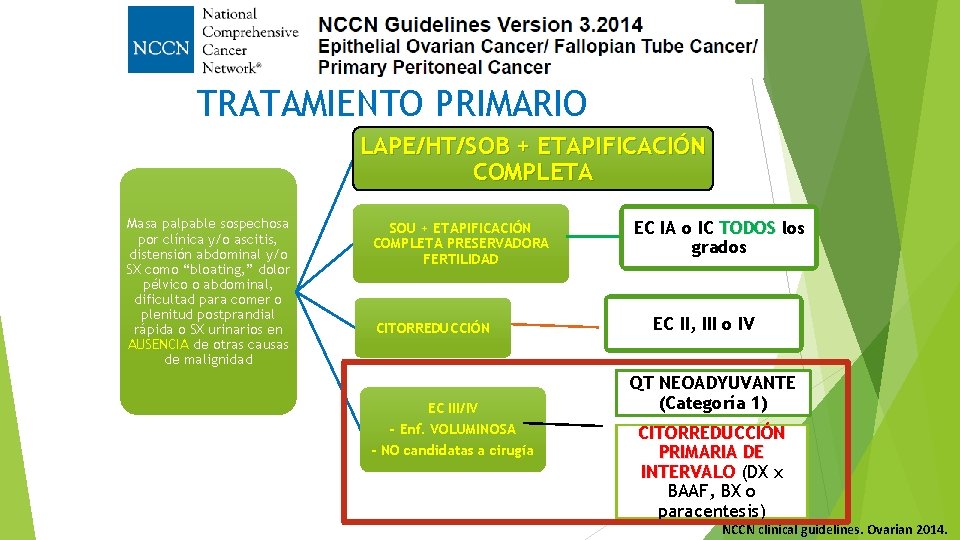 NCCN National Comprehensive Cancer Network®

NCCN Guidelines Version 3.2014
Epithelial Ovarian Cancer/ Fallopian Tube Cancer/ Primary Peritoneal Cancer

TRATAMIENTO PRIMARIO

Masa palpable sospechosa por clínica y/o ascitis, distensión abdominal y/o SX como "bloating," dolor pélvico o abdominal, dificultad para comer o plenitud postprandial rápida o SX urinarios en AUSENCIA de otras causas de malignidad

LAPE/HT/SOB + ETAPIFICACIÓN COMPLETA

SOU + ETAPIFICACIÓN COMPLETA PRESERVADORA FERTILIDAD

EC IA o IC TODOS los grados

CITORREDUCCIÓN

EC II, III o IV

EC III/IV
- Enf. VOLUMINOSA
- NO candidatas a cirugía

QT NEOADYUVANTE (Categoría 1)

CITORREDUCCIÓN PRIMARIA DE INTERVALO (DX x BAAF, BX o paracentesis)

NCCN clinical guidelines. Ovarian 2014.